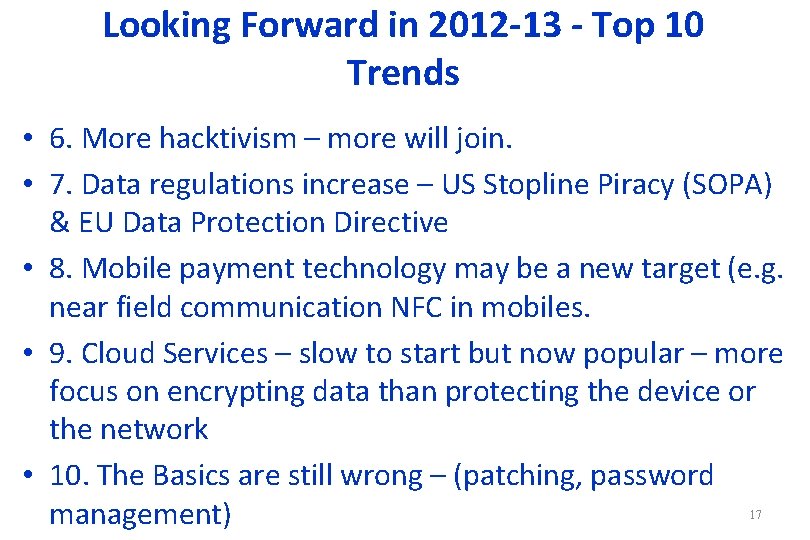 Looking Forward in 2012-13 - Top 10 Trends

• 6. More hacktivism – more will join.
• 7. Data regulations increase – US Stopline Piracy (SOPA) & EU Data Protection Directive
• 8. Mobile payment technology may be a new target (e.g. near field communication NFC in mobiles.
• 9. Cloud Services – slow to start but now popular – more focus on encrypting data than protecting the device or the network
• 10. The Basics are still wrong – (patching, password management)

17